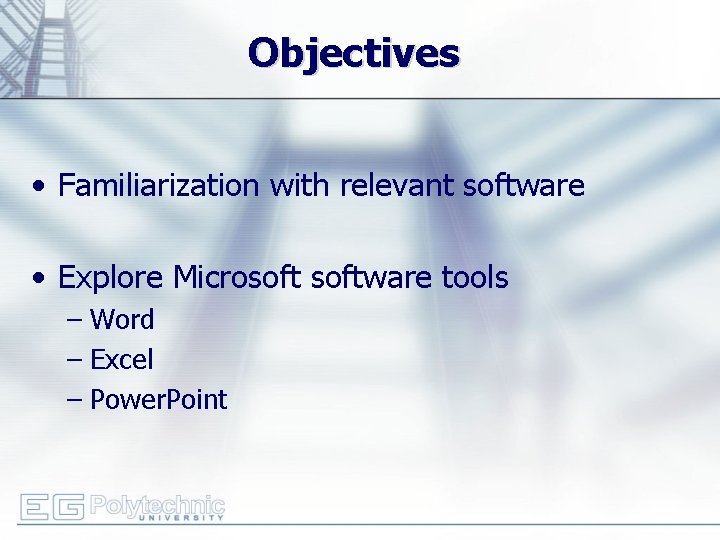 Objectives

• Familiarization with relevant software

• Explore Microsoft software tools
– Word
– Excel
– PowerPoint

EG Polytechnic UNIVERSITY